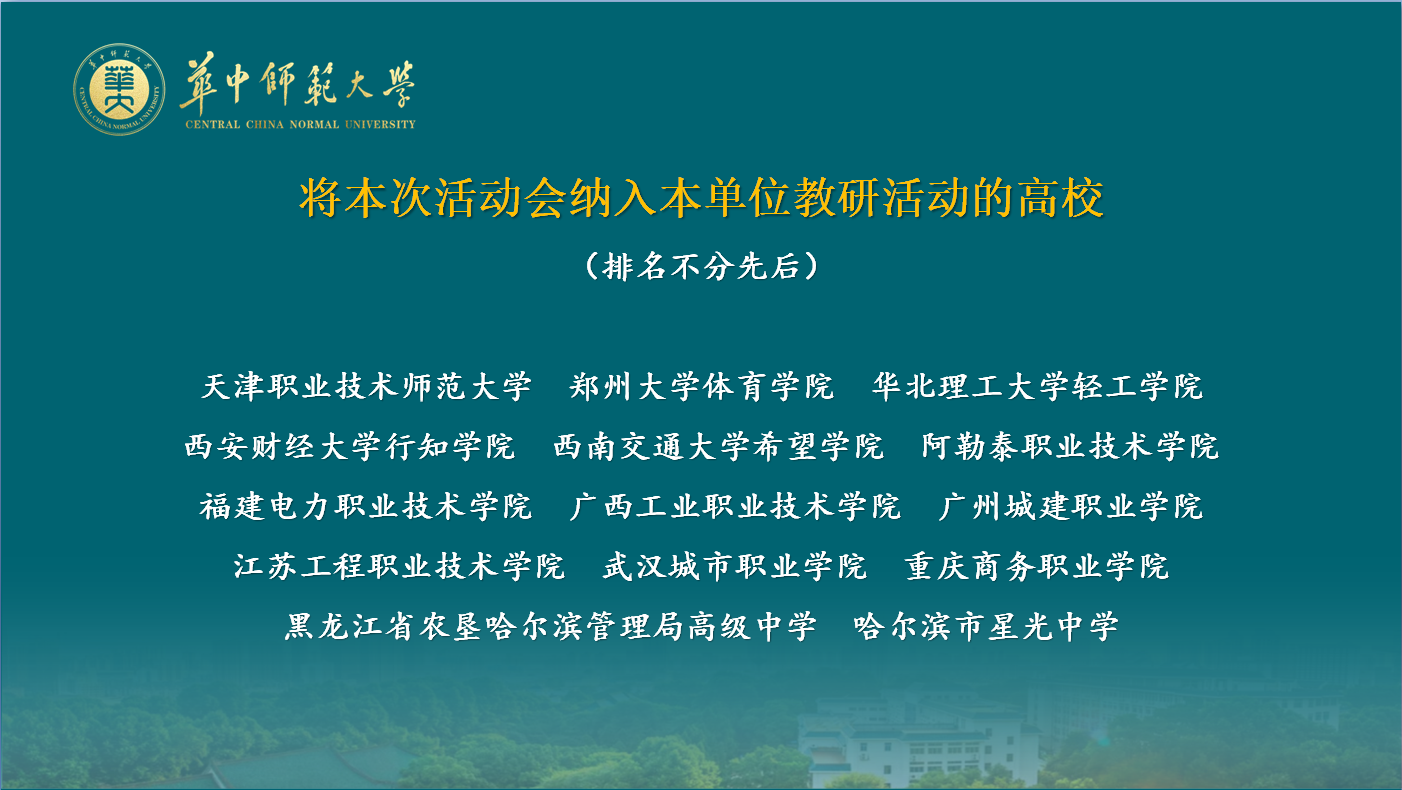 華中師範大學
CENTRAL CHINA NORMAL UNIVERSITY

将本次活动会纳入本单位教研活动的高校

（排名不分先后）

天津职业技术师范大学　郑州大学体育学院　华北理工大学轻工学院
西安财经大学行知学院　西南交通大学希望学院　阿勒泰职业技术学院
福建电力职业技术学院　广西工业职业技术学院　广州城建职业学院
江苏工程职业技术学院　武汉城市职业学院　重庆商务职业学院
黑龙江省农垦哈尔滨管理局高级中学　哈尔滨市星光中学